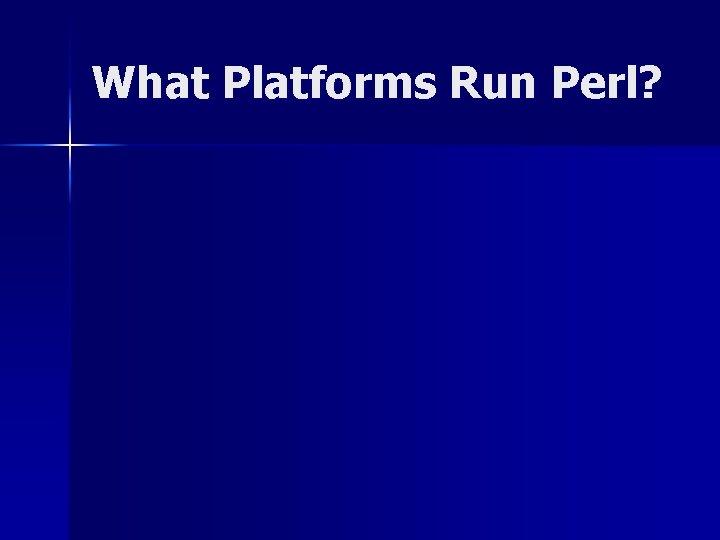 What Platforms Run Perl?